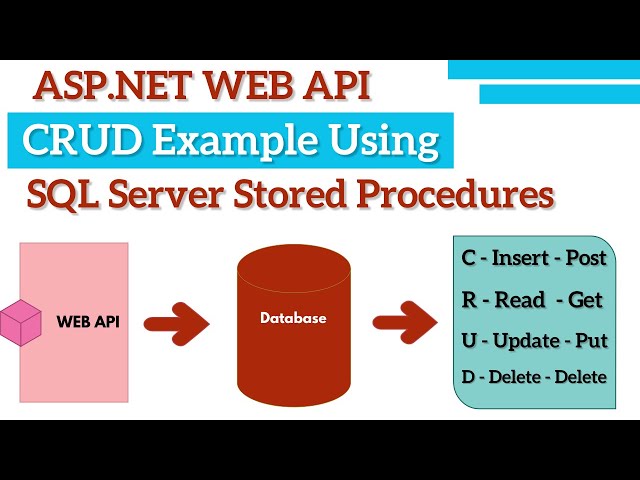 ASP.NET WEB API

CRUD Example Using

SQL Server Stored Procedures

WEB API

Database

C - Insert - Post

R - Read - Get

U - Update - Put

D - Delete - Delete